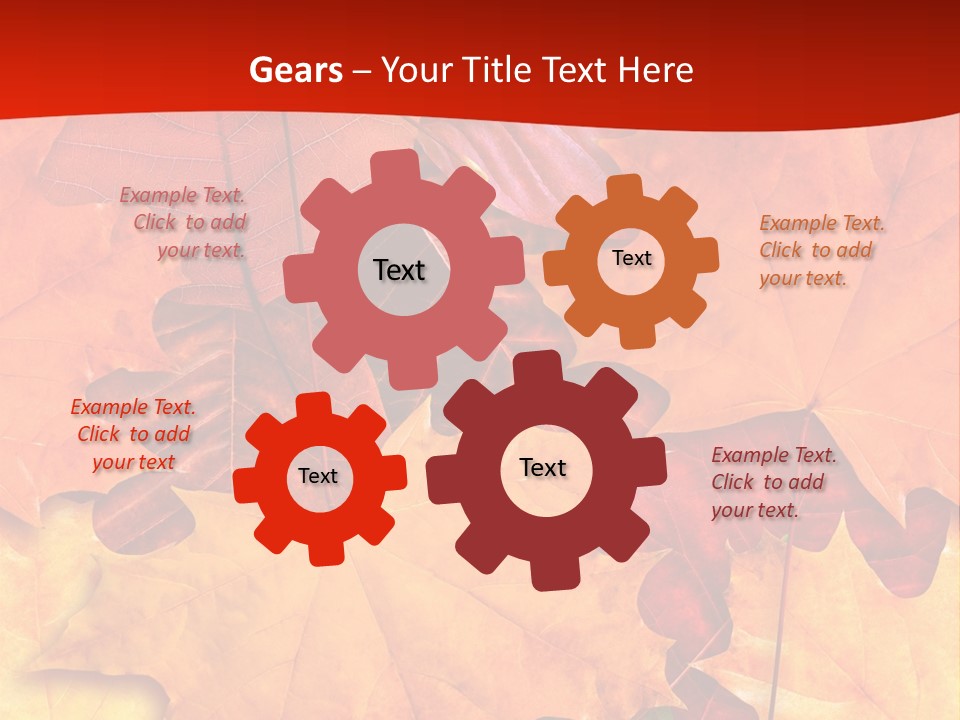 Gears – Your Title Text Here

Example Text. Click to add your text.

Text

Text

Example Text. Click to add your text.

Example Text. Click to add your text

Text

Text

Example Text. Click to add your text.